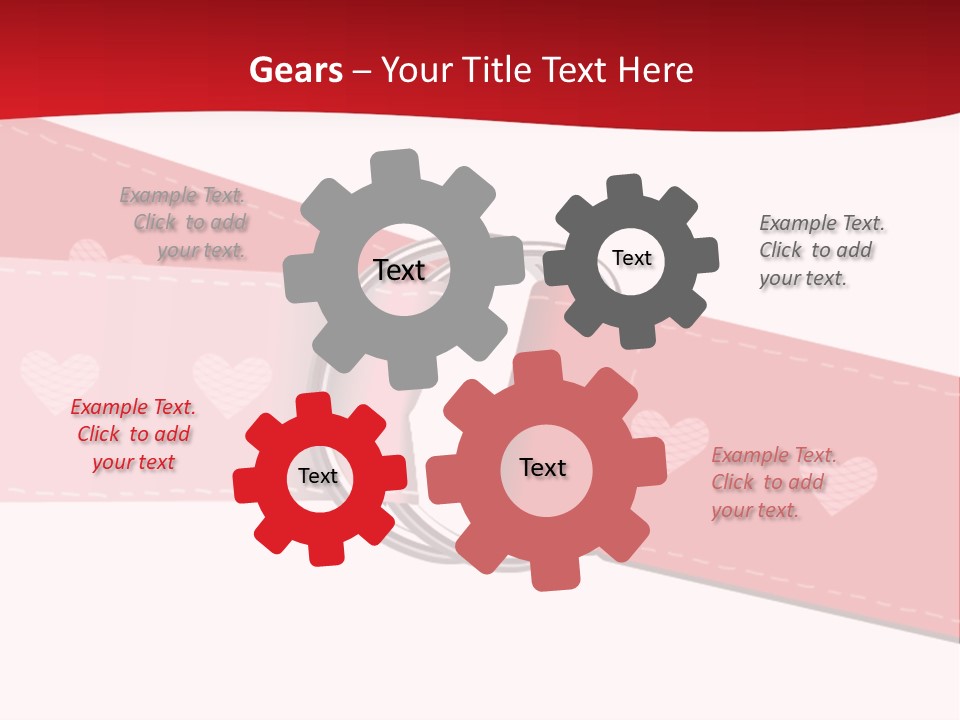 Gears – Your Title Text Here

Example Text. Click to add your text.

Text

Text

Example Text. Click to add your text.

Example Text. Click to add your text

Text

Text

Example Text. Click to add your text.